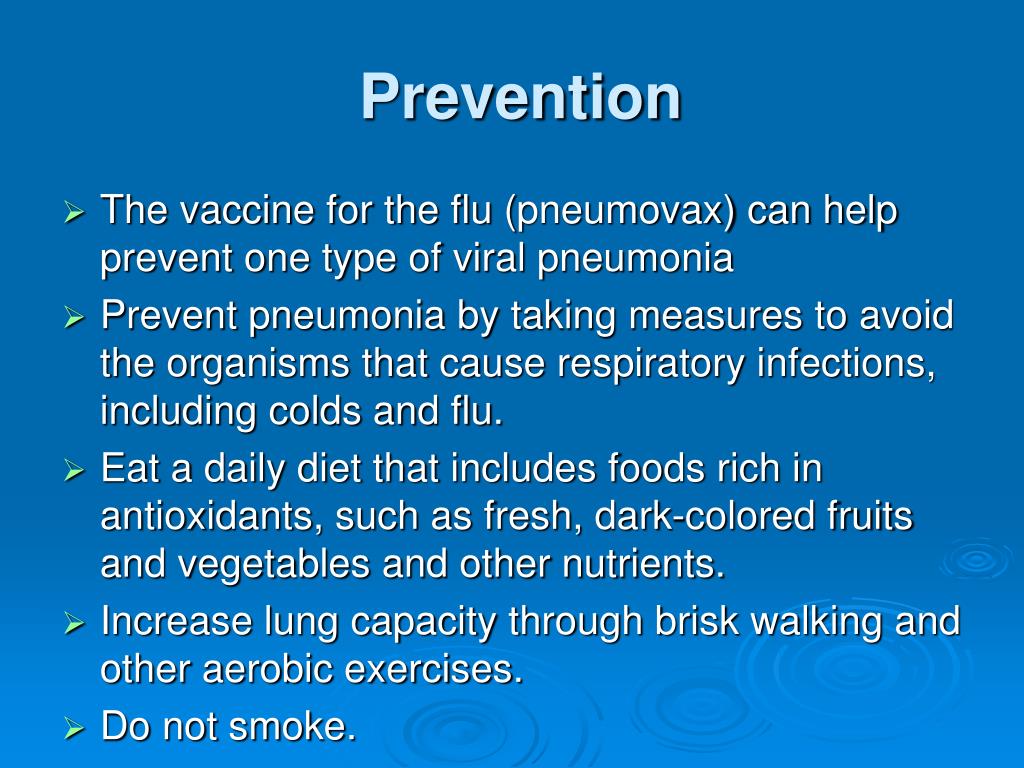 Prevention

➢ The vaccine for the flu (pneumovax) can help prevent one type of viral pneumonia
➢ Prevent pneumonia by taking measures to avoid the organisms that cause respiratory infections, including colds and flu.
➢ Eat a daily diet that includes foods rich in antioxidants, such as fresh, dark-colored fruits and vegetables and other nutrients.
➢ Increase lung capacity through brisk walking and other aerobic exercises.
➢ Do not smoke.